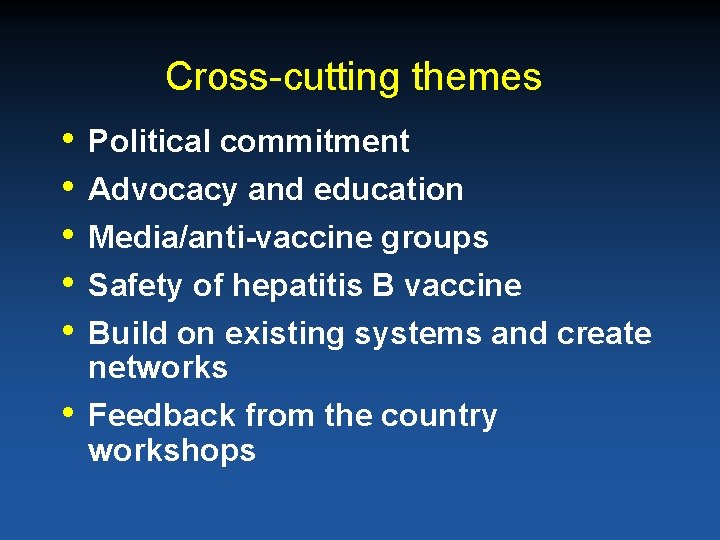 Cross-cutting themes

• Political commitment
• Advocacy and education
• Media/anti-vaccine groups
• Safety of hepatitis B vaccine
• Build on existing systems and create networks
• Feedback from the country workshops